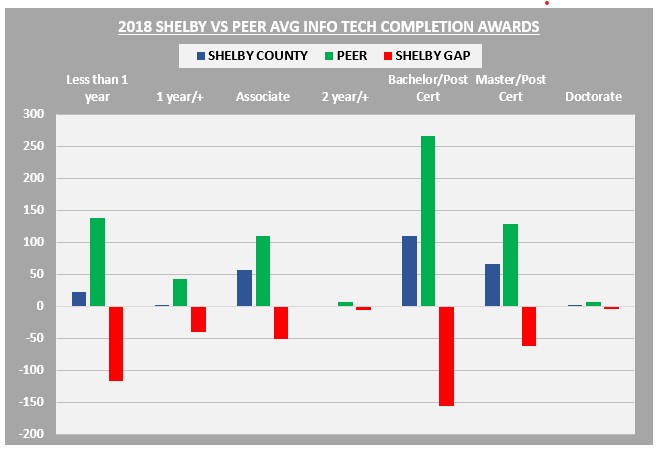 2018 SHELBY VS PEER AVG INFO TECH COMPLETION AWARDS

SHELBY COUNTY PEER SHELBY GAP

Less than 1 year
1 year/+
Associate
2 year/+
Bachelor/Post Cert
Master/Post Cert
Doctorate

300
250
200
150
100
50
0
-50
-100
-150
-200